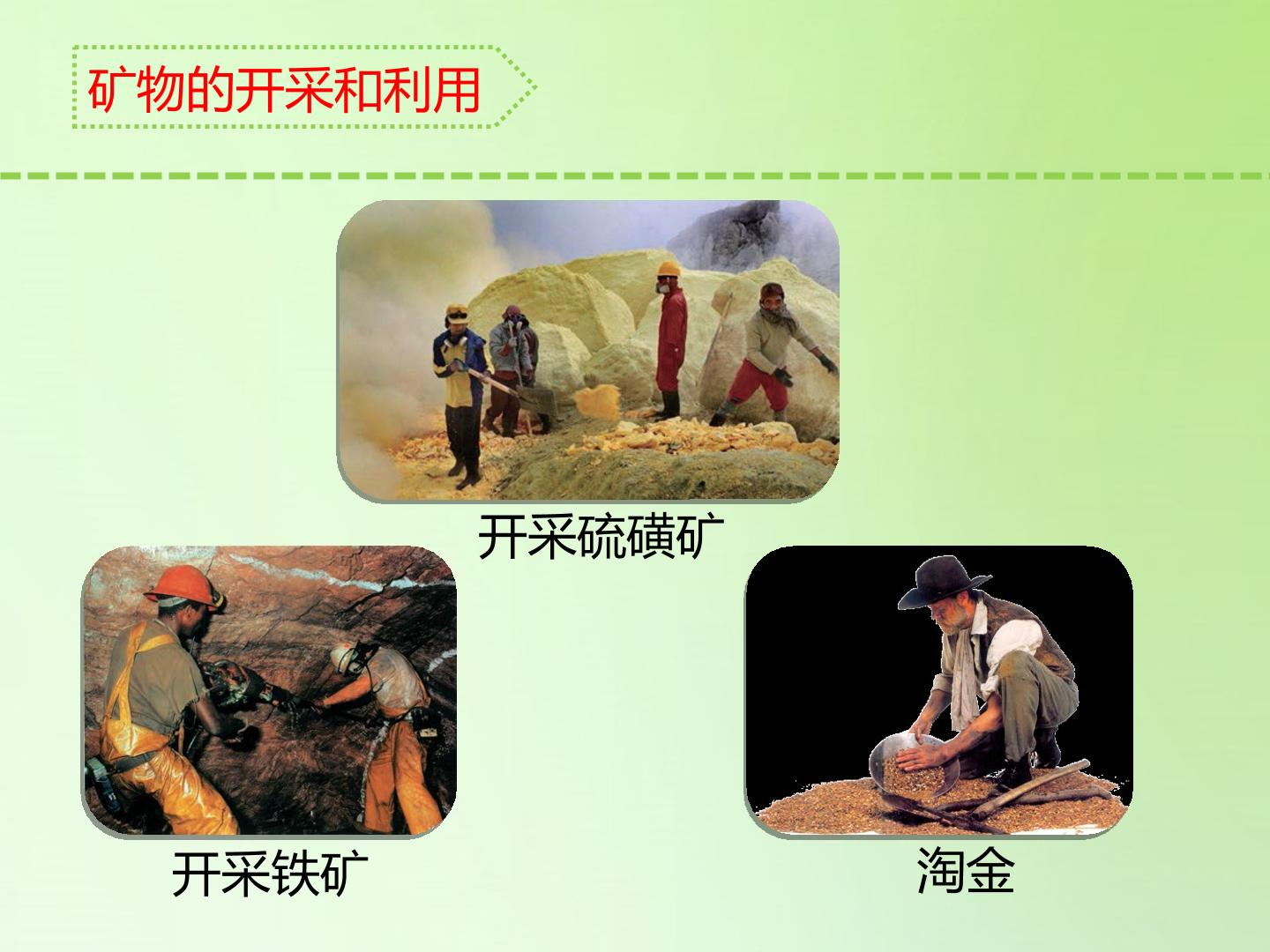 矿物的开采和利用

开采硫磺矿

开采铁矿

淘金